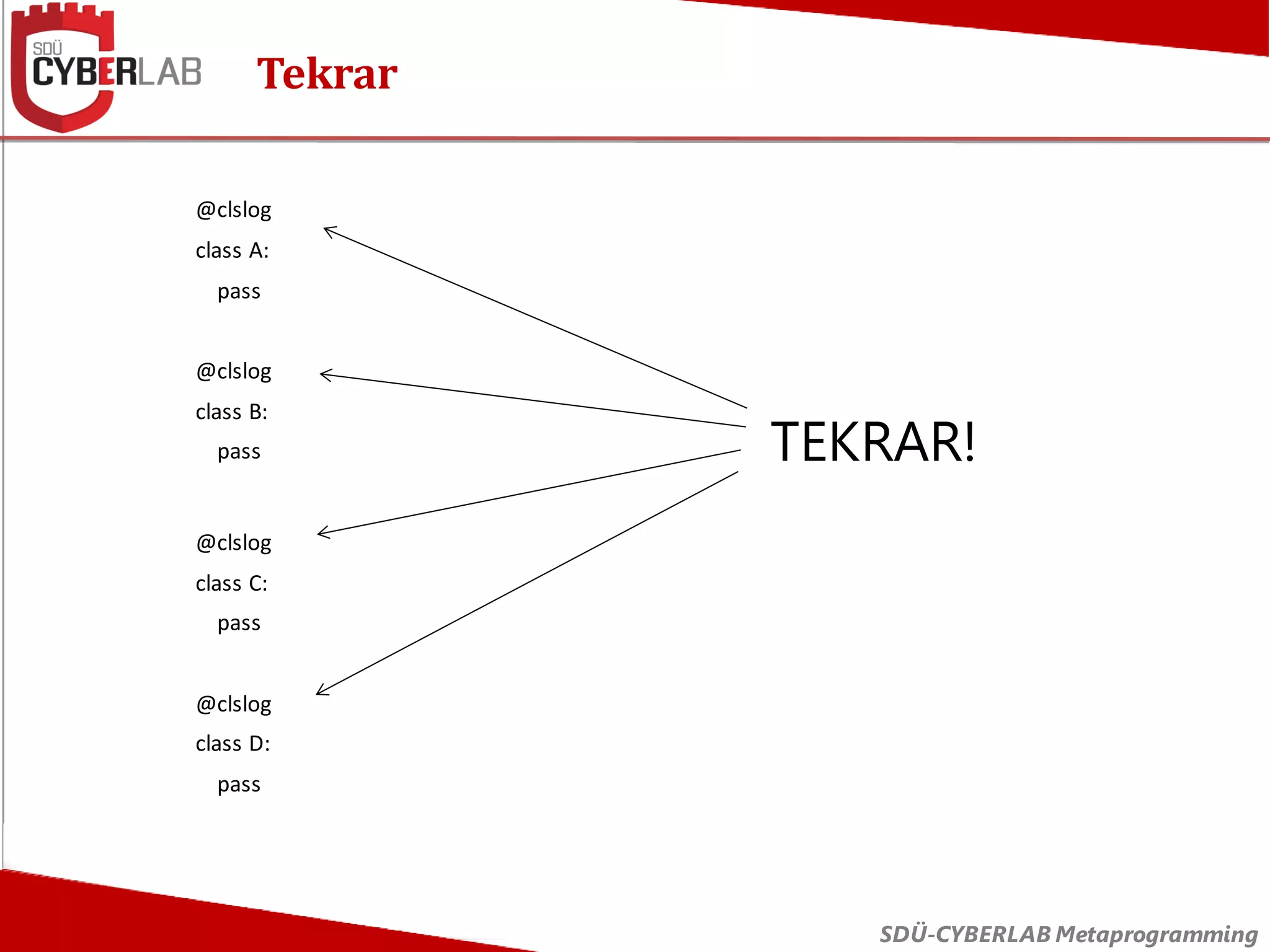 SDÜ CYBERLAB

Tekrar

@clslog
class A:
    pass

@clslog
class B:
    pass

@clslog
class C:
    pass

@clslog
class D:
    pass

TEKRAR!

SDÜ-CYBERLAB Metaprogramming